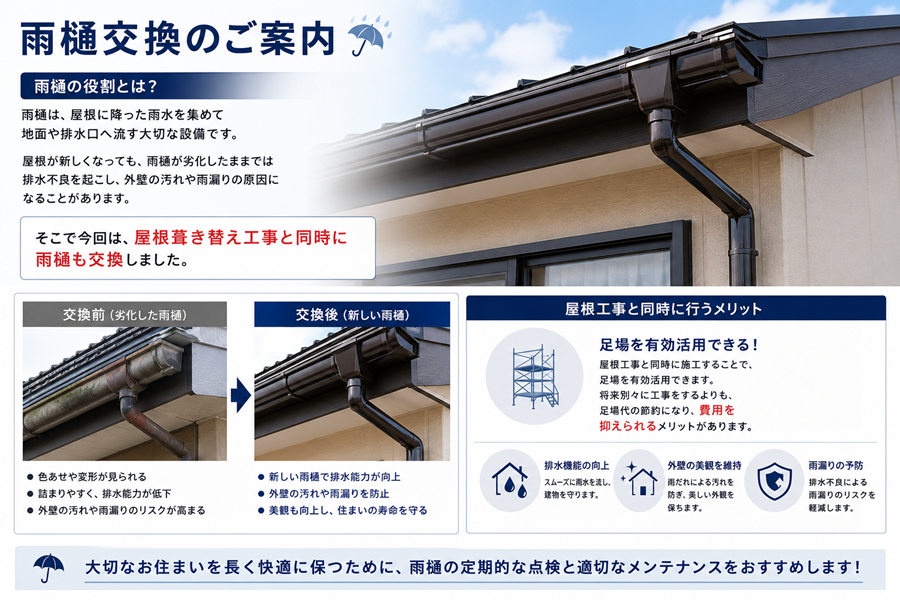 雨樋交換のご案内

雨樋の役割とは？

雨樋は、屋根に降った雨水を集めて地面や排水口へ流す大切な設備です。

屋根が新しくなっても、雨樋が劣化したままでは排水不良を起こし、外壁の汚れや雨漏りの原因になることがあります。

そこで今回は、屋根葺き替え工事と同時に雨樋も交換しました。

交換前（劣化した雨樋）

● 色あせや変形が見られる
● 詰まりやすく、排水能力が低下
● 外壁の汚れや雨漏りのリスクが高まる

交換後（新しい雨樋）

● 新しい雨樋で排水能力が向上
● 外壁の汚れや雨漏りを防止
● 美観も向上し、住まいの寿命を守る

屋根工事と同時に行うメリット

足場を有効活用できる！
屋根工事と同時に施工することで、足場を有効活用できます。将来別々に工事をするよりも、足場代の節約になり、費用を抑えられるメリットがあります。

排水機能の向上
スムーズに雨水を流し、建物を守ります。

外壁の美観を維持
雨だれによる汚れを防ぎ、美しい外観を保ちます。

雨漏りの予防
排水不良による雨漏りのリスクを軽減します。

大切なお住まいを長く快適に保つために、雨樋の定期的な点検と適切なメンテナンスをおすすめします！